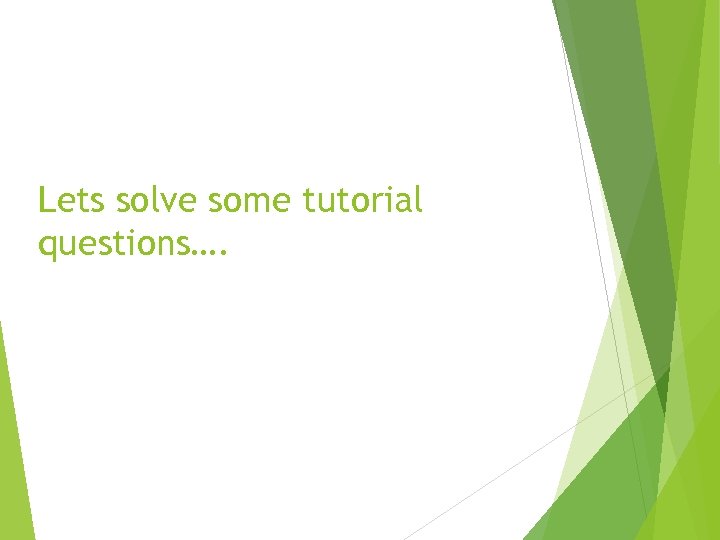 Lets solve some tutorial questions….